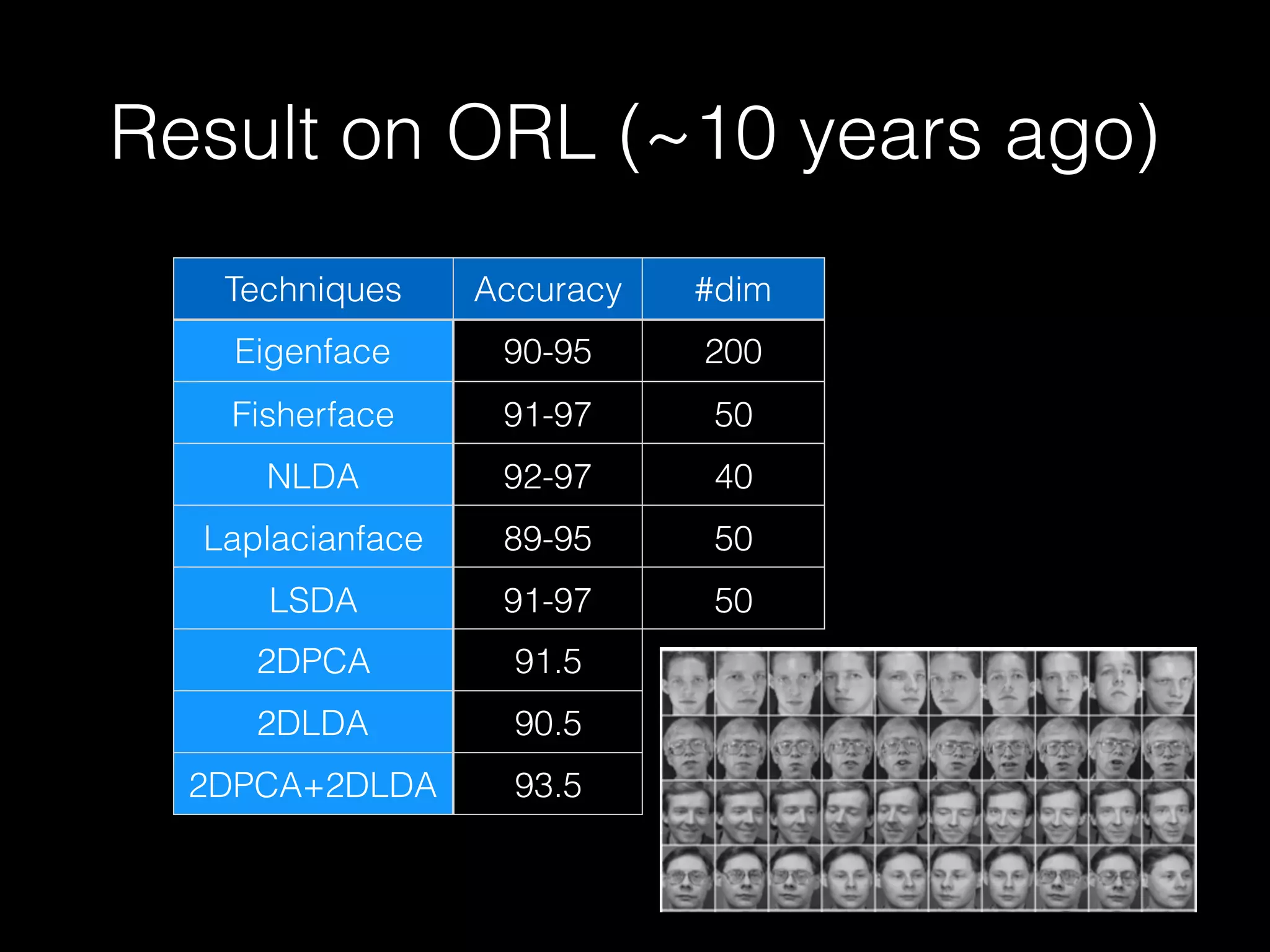 Result on ORL (~10 years ago)

| Techniques | Accuracy | #dim |
|---|---|---|
| Eigenface | 90-95 | 200 |
| Fisherface | 91-97 | 50 |
| NLDA | 92-97 | 40 |
| Laplacianface | 89-95 | 50 |
| LSDA | 91-97 | 50 |
| 2DPCA | 91.5 | |
| 2DLDA | 90.5 | |
| 2DPCA+2DLDA | 93.5 | |